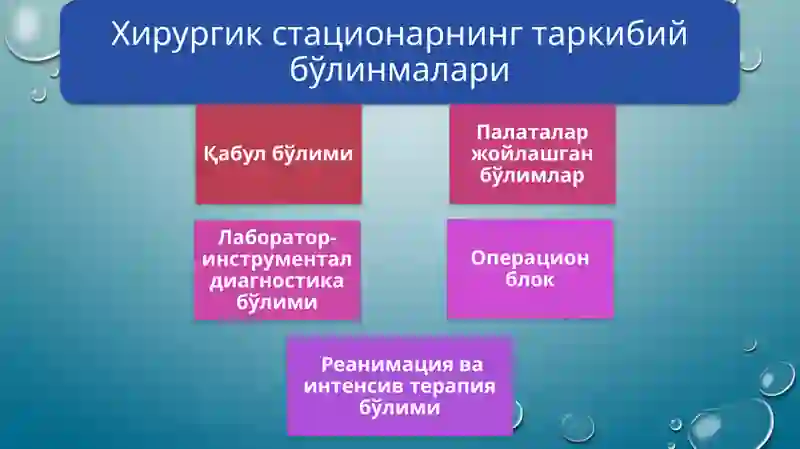 Хирургик стационарнинг таркибий бўлинмалари

Қабул бўлими

Палаталар жойлашган бўлимлар

Лаборатор-инструментал диагностика бўлими

Операцион блок

Реанимация ва интенсив терапия бўлими